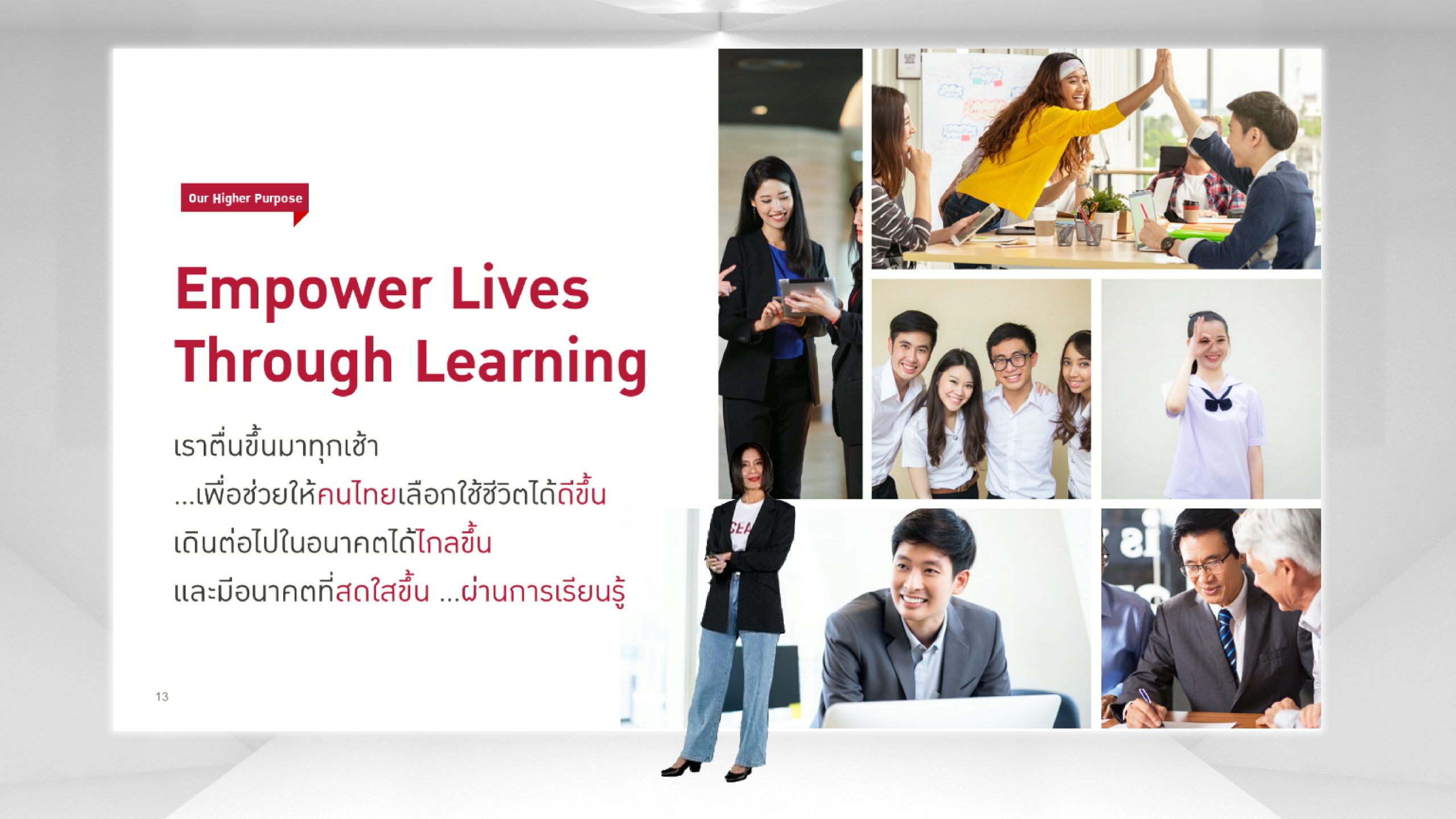 Our Higher Purpose

Empower Lives Through Learning

เราตื่นขึ้นมาทุกเช้า
...เพื่อช่วยให้คนไทยเลือกใช้ชีวิตได้ดีขึ้น
เดินต่อไปในอนาคตได้ไกลขึ้น
และมีอนาคตที่สดใสขึ้น ...ผ่านการเรียนรู้

13